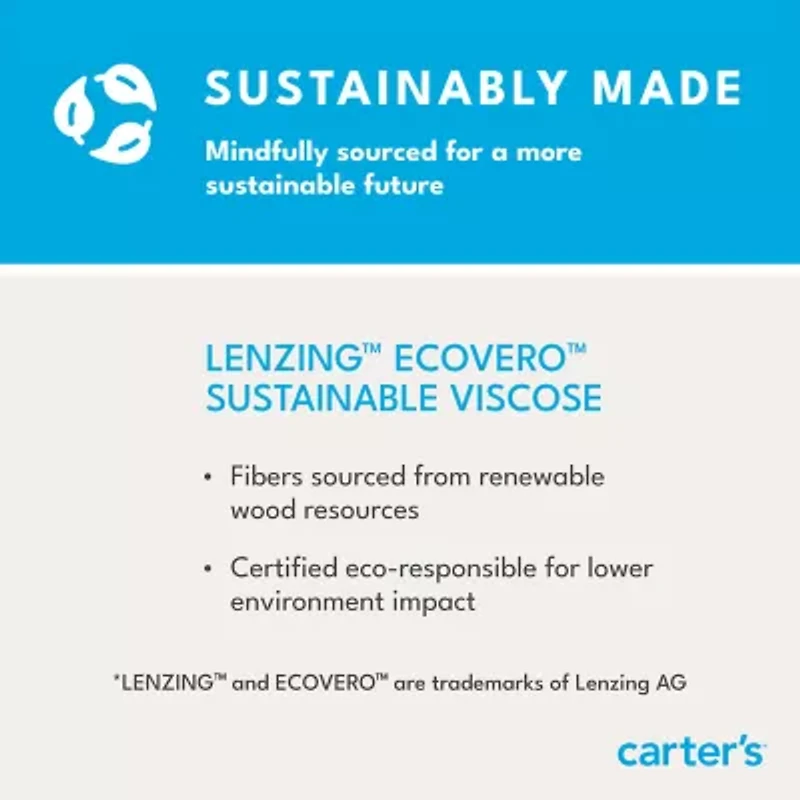 SUSTAINABLY MADE

Mindfully sourced for a more sustainable future

LENZING™ ECOVERO™ SUSTAINABLE VISCOSE

• Fibers sourced from renewable wood resources

• Certified eco-responsible for lower environment impact

*LENZING™ and ECOVERO™ are trademarks of Lenzing AG

carter's